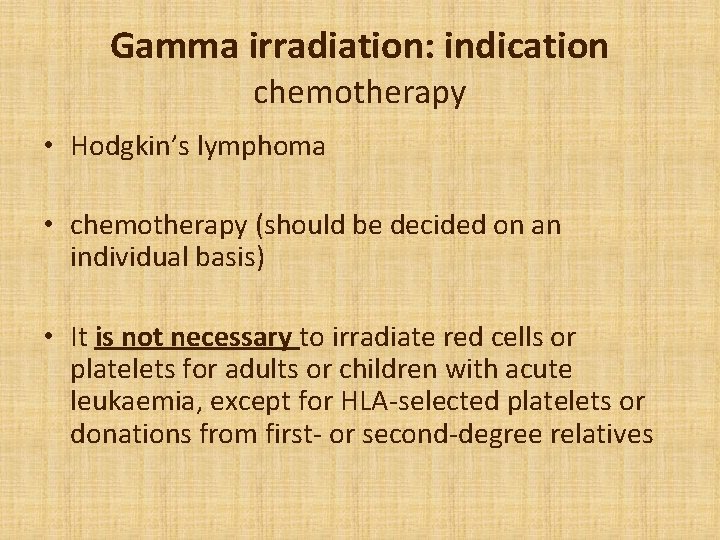 Gamma irradiation: indication
chemotherapy

• Hodgkin's lymphoma

• chemotherapy (should be decided on an individual basis)

• It is not necessary to irradiate red cells or platelets for adults or children with acute leukaemia, except for HLA-selected platelets or donations from first- or second-degree relatives